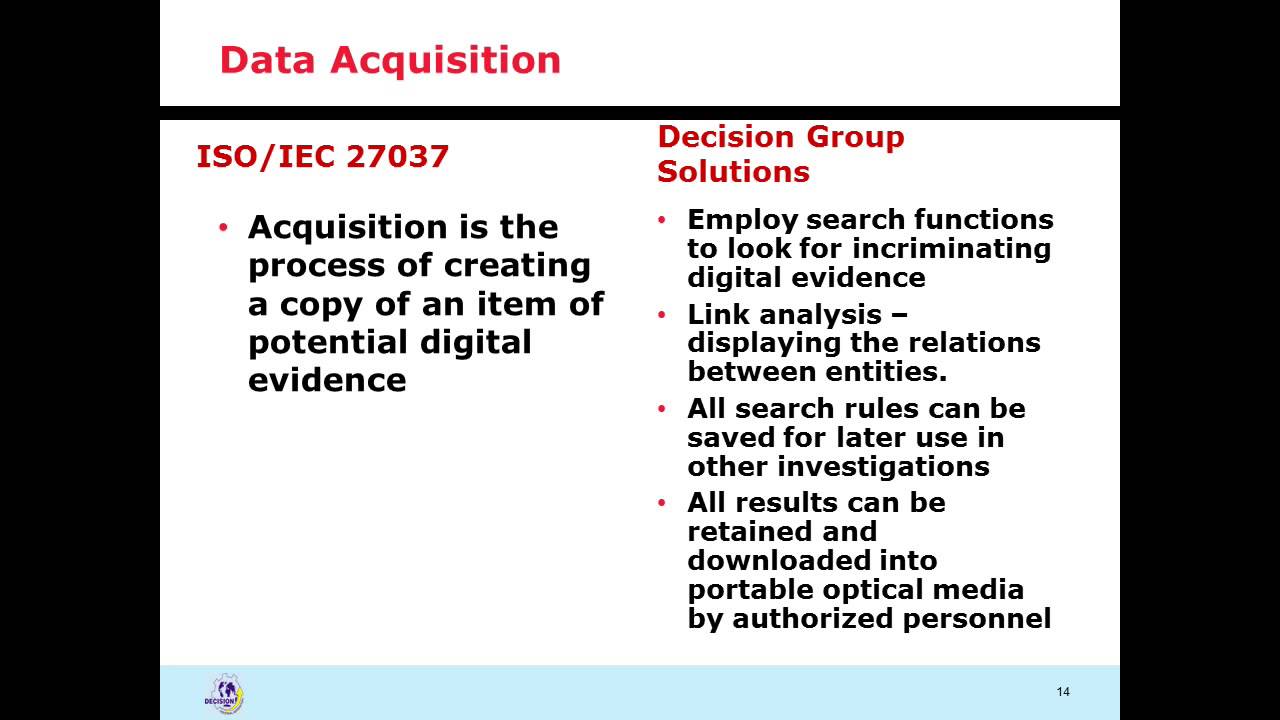 Data Acquisition

ISO/IEC 27037

• Acquisition is the process of creating a copy of an item of potential digital evidence

Decision Group Solutions

• Employ search functions to look for incriminating digital evidence
• Link analysis – displaying the relations between entities.
• All search rules can be saved for later use in other investigations
• All results can be retained and downloaded into portable optical media by authorized personnel

DECISION

14